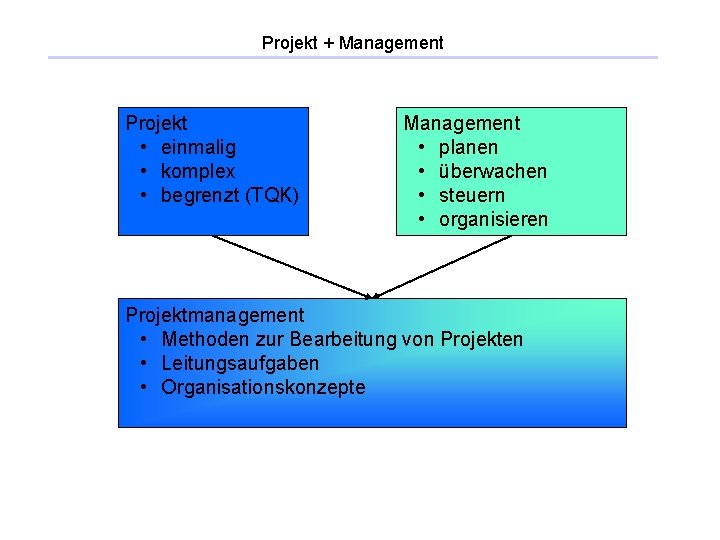 Projekt + Management

Projekt
• einmalig
• komplex
• begrenzt (TQK)

Management
• planen
• überwachen
• steuern
• organisieren

Projektmanagement
• Methoden zur Bearbeitung von Projekten
• Leitungsaufgaben
• Organisationskonzepte